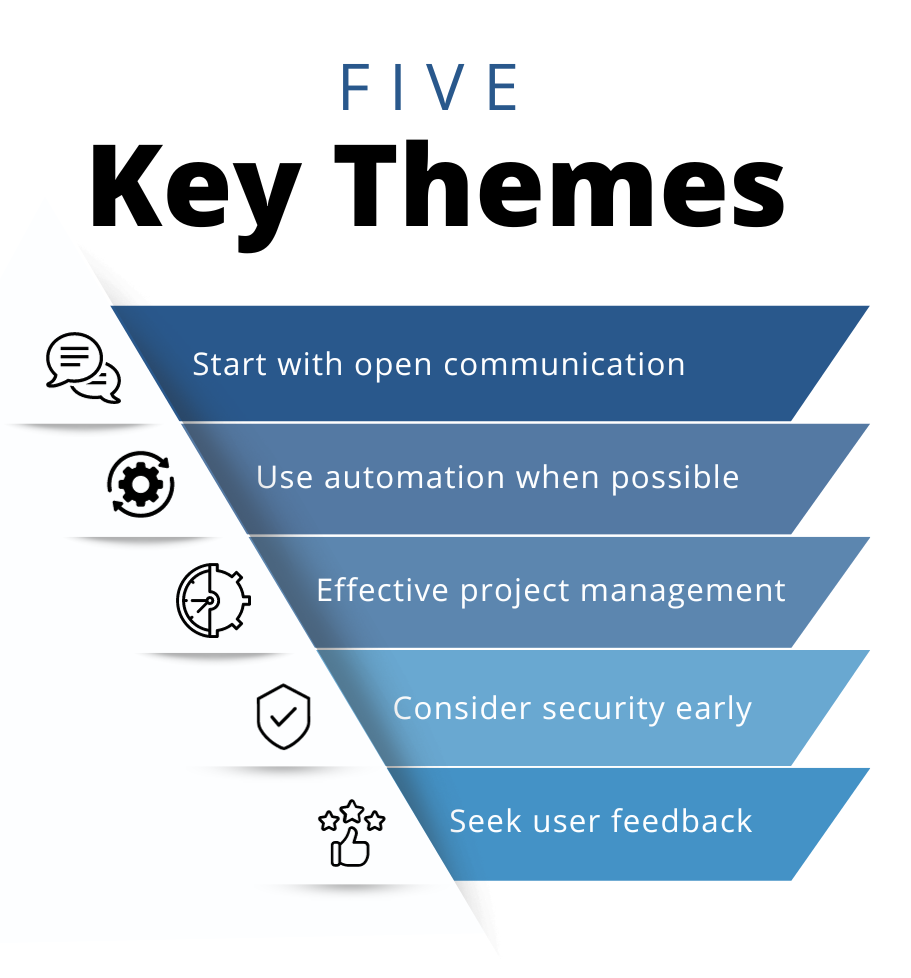 FIVE
Key Themes

Start with open communication

Use automation when possible

Effective project management

Consider security early

Seek user feedback